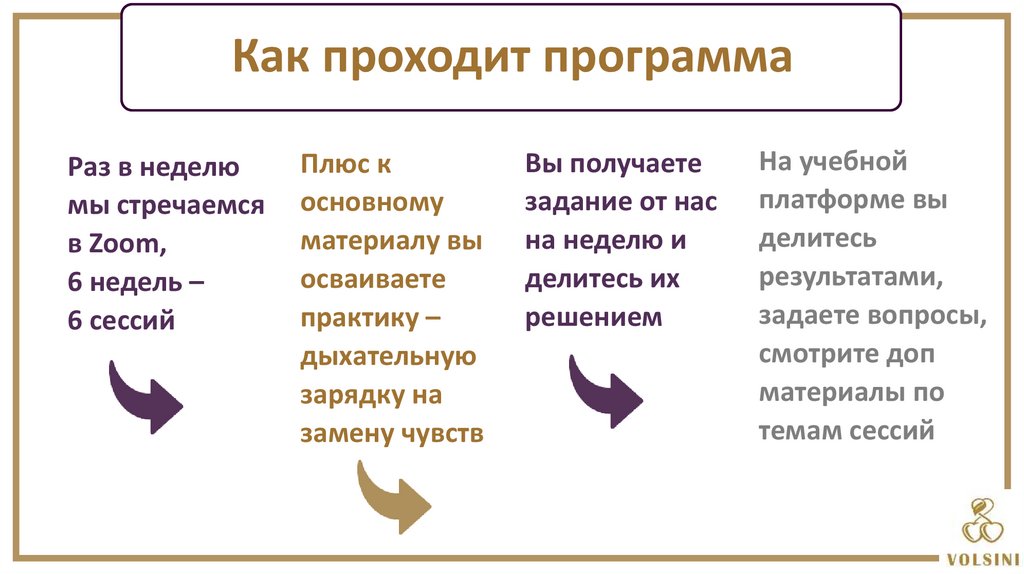 Как проходит программа

Раз в неделю мы стречаемся в Zoom,
6 недель –
6 сессий

Плюс к основному материалу вы осваиваете практику – дыхательную зарядку на замену чувств

Вы получаете задание от нас на неделю и делитесь их решением

На учебной платформе вы делитесь результатами, задаете вопросы, смотрите доп материалы по темам сессий

VOLSINI